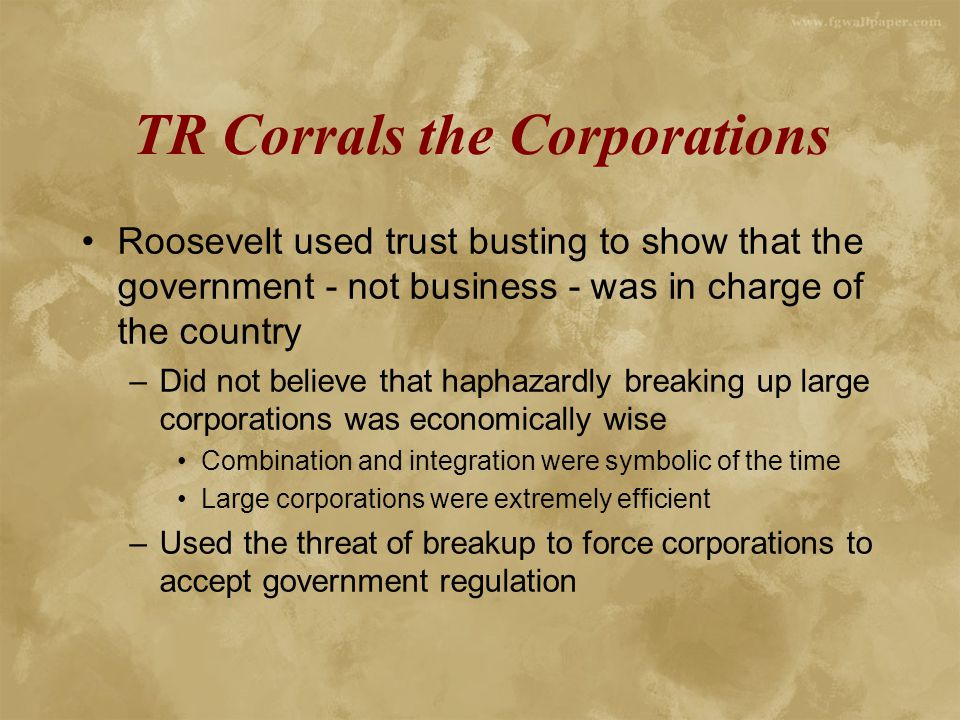 www.fgwallpaper.com

TR Corrals the Corporations

• Roosevelt used trust busting to show that the government - not business - was in charge of the country

– Did not believe that haphazardly breaking up large corporations was economically wise

• Combination and integration were symbolic of the time

• Large corporations were extremely efficient

– Used the threat of breakup to force corporations to accept government regulation